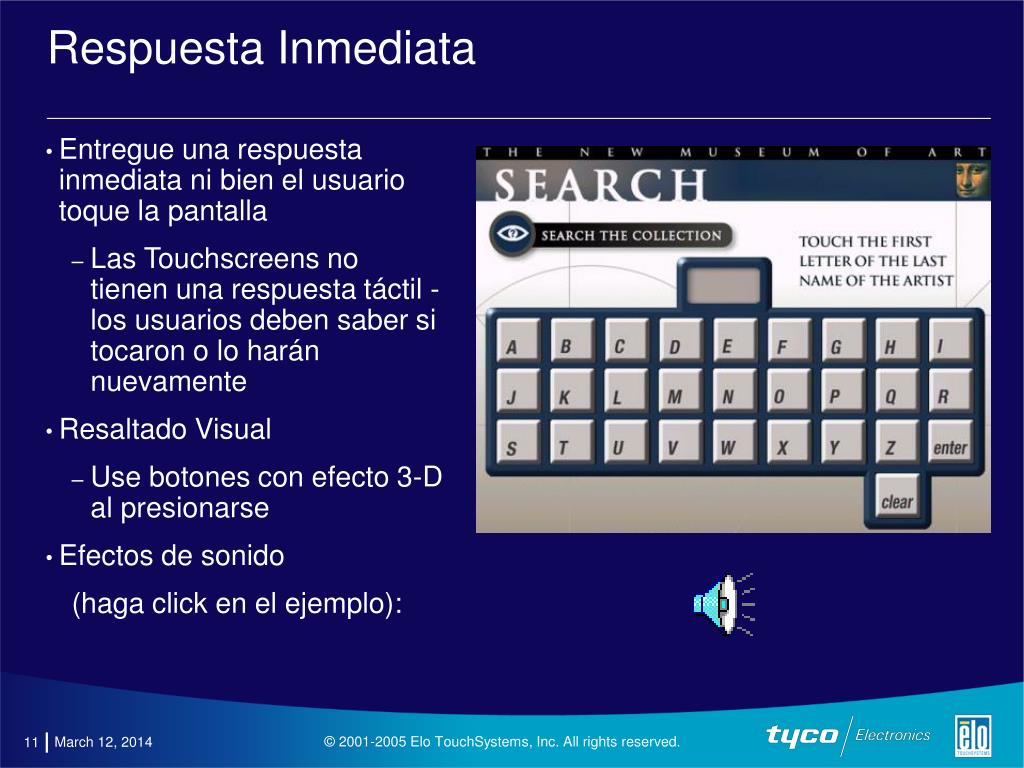 Respuesta Inmediata

• Entregue una respuesta inmediata ni bien el usuario toque la pantalla

– Las Touchscreens no tienen una respuesta táctil - los usuarios deben saber si tocaron o lo harán nuevamente

• Resaltado Visual

– Use botones con efecto 3-D al presionarse

• Efectos de sonido

(haga click en el ejemplo):

THE NEW MUSEUM OF ART

SEARCH

SEARCH THE COLLECTION

TOUCH THE FIRST LETTER OF THE LAST NAME OF THE ARTIST

A B C D E F G H I
J K L M N O P Q R
S T U V W X Y Z enter
clear

11 | March 12, 2014 © 2001-2005 Elo TouchSystems, Inc. All rights reserved. tyco Electronics elo TOUCHSYSTEMS